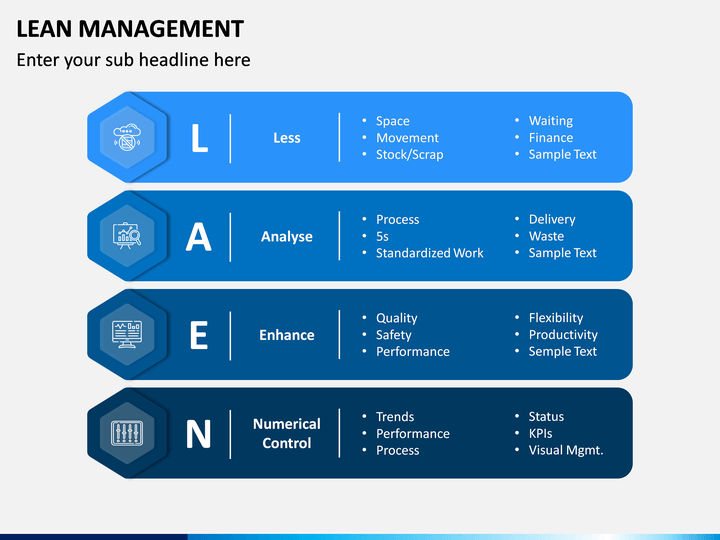 LEAN MANAGEMENT
Enter your sub headline here

L
Less
• Space
• Movement
• Stock/Scrap
• Waiting
• Finance
• Sample Text

A
Analyse
• Process
• 5s
• Standardized Work
• Delivery
• Waste
• Sample Text

E
Enhance
• Quality
• Safety
• Performance
• Flexibility
• Productivity
• Semple Text

N
Numerical Control
• Trends
• Performance
• Process
• Status
• KPIs
• Visual Mgmt.